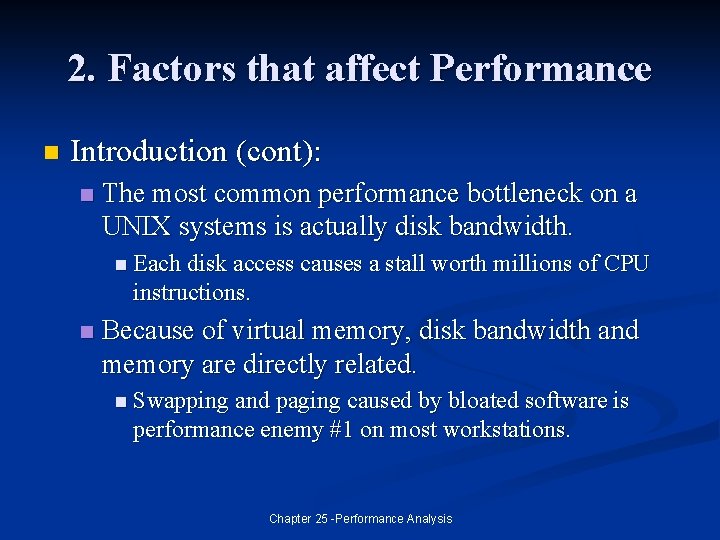 2. Factors that affect Performance

Introduction (cont):

The most common performance bottleneck on a UNIX systems is actually disk bandwidth.

Each disk access causes a stall worth millions of CPU instructions.

Because of virtual memory, disk bandwidth and memory are directly related.

Swapping and paging caused by bloated software is performance enemy #1 on most workstations.

Chapter 25 -Performance Analysis